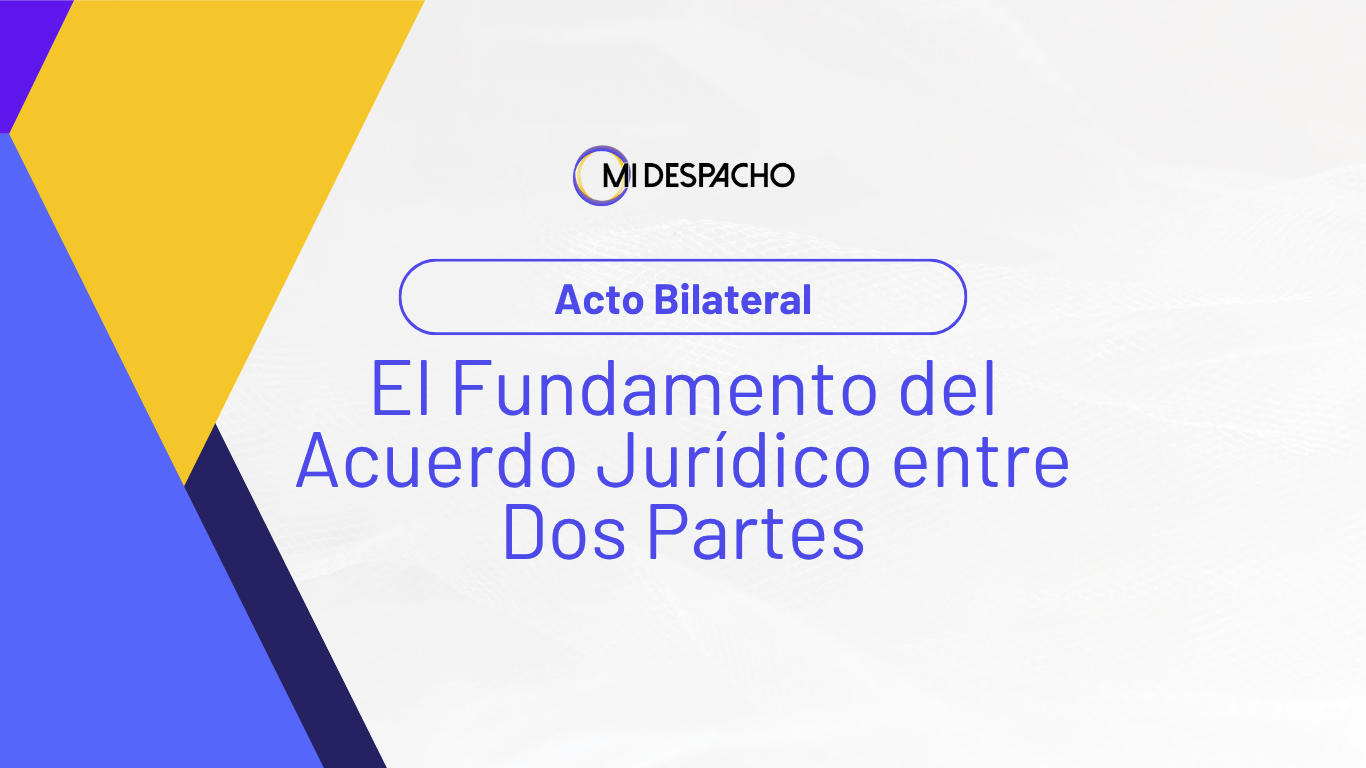 MI DESPACHO

Acto Bilateral

El Fundamento del Acuerdo Jurídico entre Dos Partes